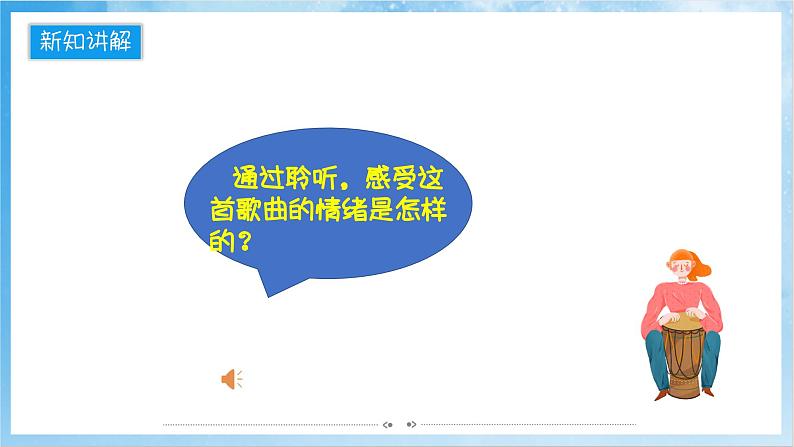 新知讲解

通过聆听，感受这首歌曲的情绪是怎样的？